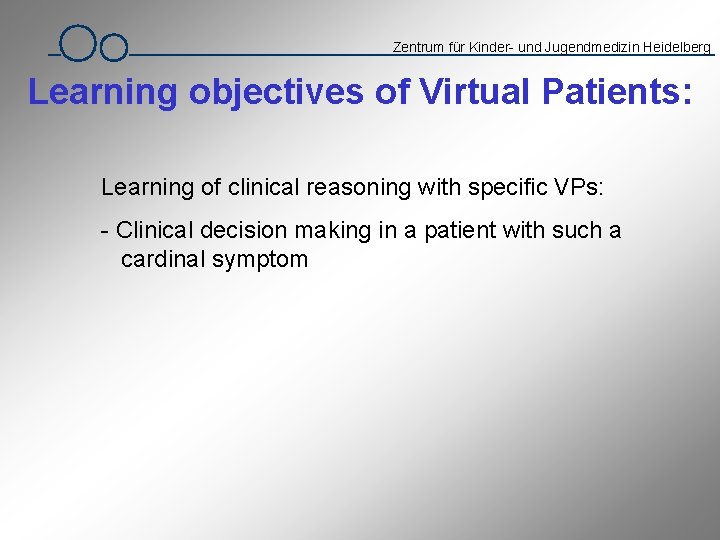 Zentrum für Kinder- und Jugendmedizin Heidelberg

Learning objectives of Virtual Patients:

Learning of clinical reasoning with specific VPs:

- Clinical decision making in a patient with such a cardinal symptom